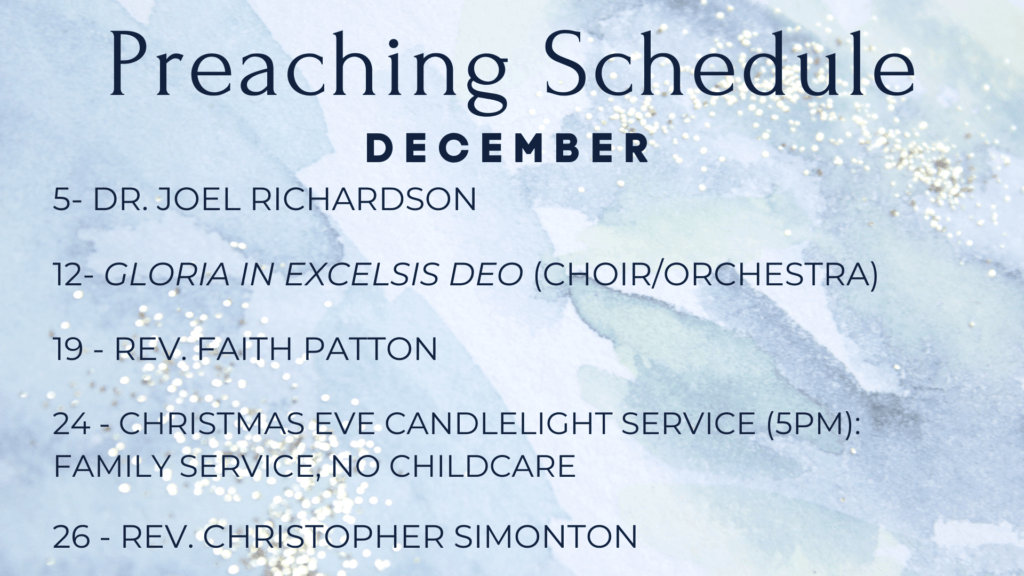 Preaching Schedule
DECEMBER

5- DR. JOEL RICHARDSON

12- GLORIA IN EXCELSIS DEO (CHOIR/ORCHESTRA)

19 - REV. FAITH PATTON

24 - CHRISTMAS EVE CANDLELIGHT SERVICE (5PM): FAMILY SERVICE, NO CHILDCARE

26 - REV. CHRISTOPHER SIMONTON